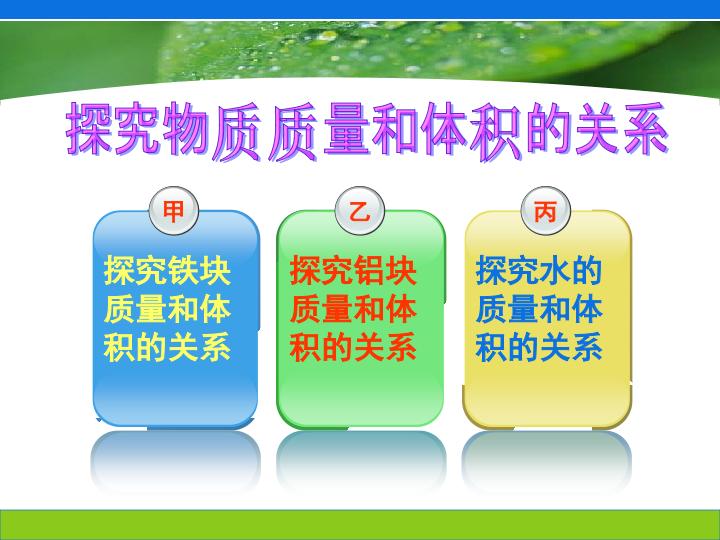 探究物质质量和体积的关系

甲

探究铁块质量和体积的关系

乙

探究铝块质量和体积的关系

丙

探究水的质量和体积的关系